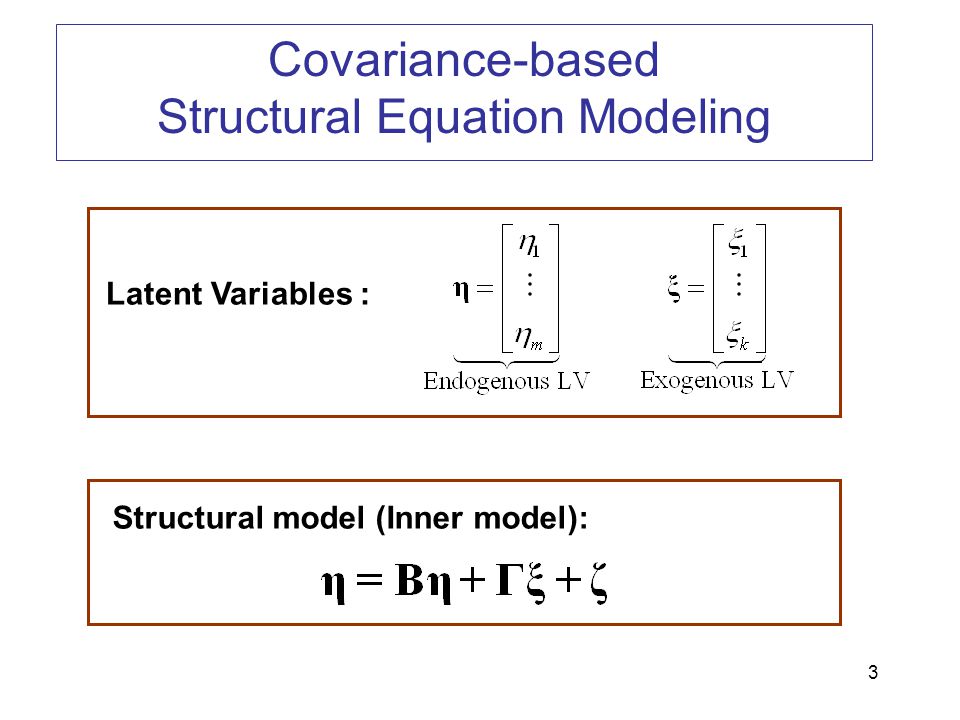 Covariance-based
Structural Equation Modeling

Latent Variables : $\underbrace{\boldsymbol{\eta} = \begin{bmatrix} \eta_1 \\ \vdots \\ \eta_m \end{bmatrix}}_{\text{Endogenous LV}}$ $\underbrace{\boldsymbol{\xi} = \begin{bmatrix} \xi_1 \\ \vdots \\ \xi_k \end{bmatrix}}_{\text{Exogenous LV}}$

Structural model (Inner model):

$\boldsymbol{\eta} = \mathbf{B}\boldsymbol{\eta} + \boldsymbol{\Gamma}\boldsymbol{\xi} + \boldsymbol{\zeta}$

3